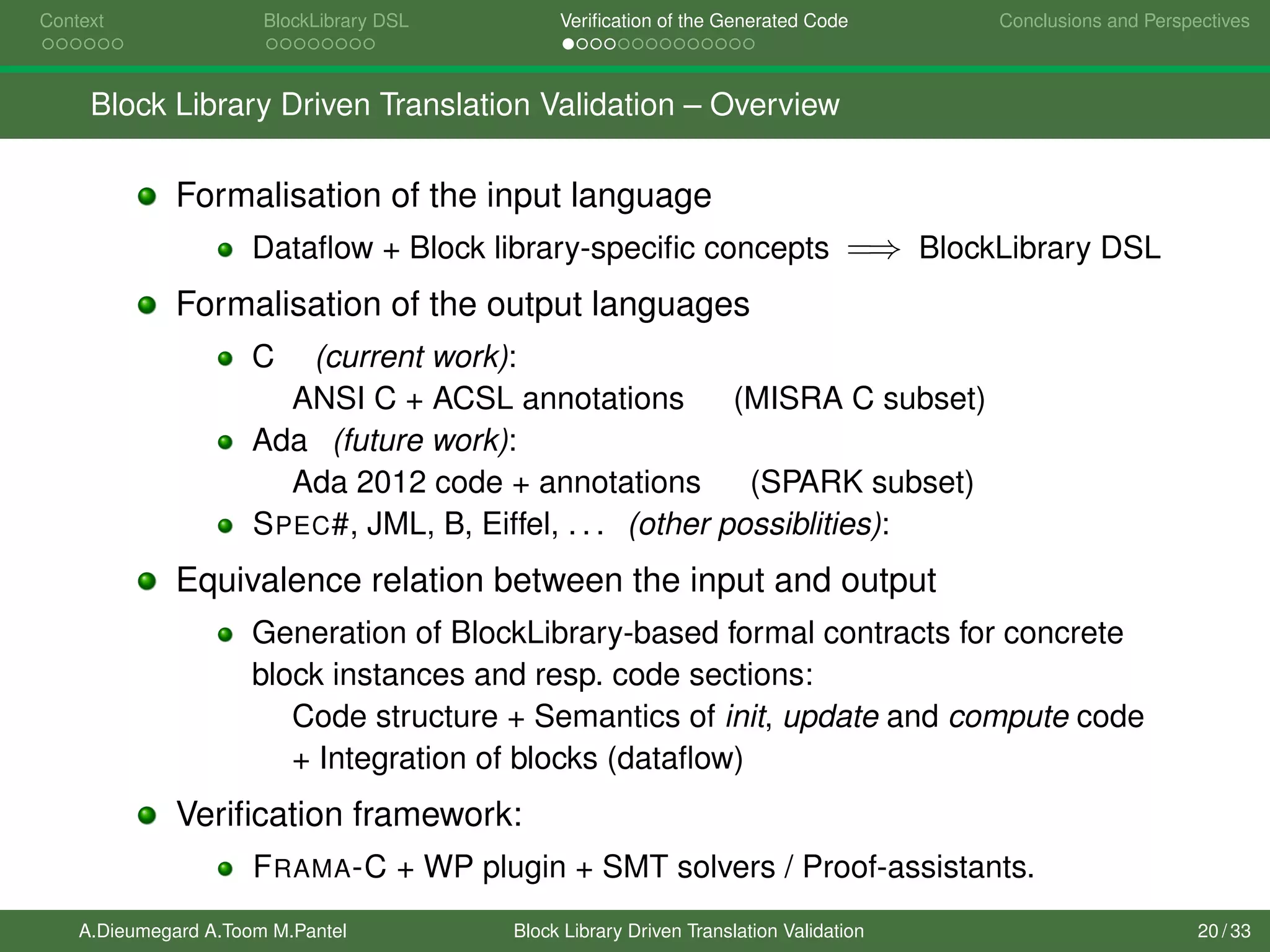 Context BlockLibrary DSL Verification of the Generated Code Conclusions and Perspectives

Block Library Driven Translation Validation – Overview

Formalisation of the input language

Dataflow + Block library-specific concepts $\Longrightarrow$ BlockLibrary DSL

Formalisation of the output languages

C (current work):
ANSI C + ACSL annotations (MISRA C subset)

Ada (future work):
Ada 2012 code + annotations (SPARK subset)

SPEC#, JML, B, Eiffel, . . . (other possiblities):

Equivalence relation between the input and output

Generation of BlockLibrary-based formal contracts for concrete block instances and resp. code sections:
Code structure + Semantics of init, update and compute code + Integration of blocks (dataflow)

Verification framework:

FRAMA-C + WP plugin + SMT solvers / Proof-assistants.

A.Dieumegard A.Toom M.Pantel Block Library Driven Translation Validation 20 / 33